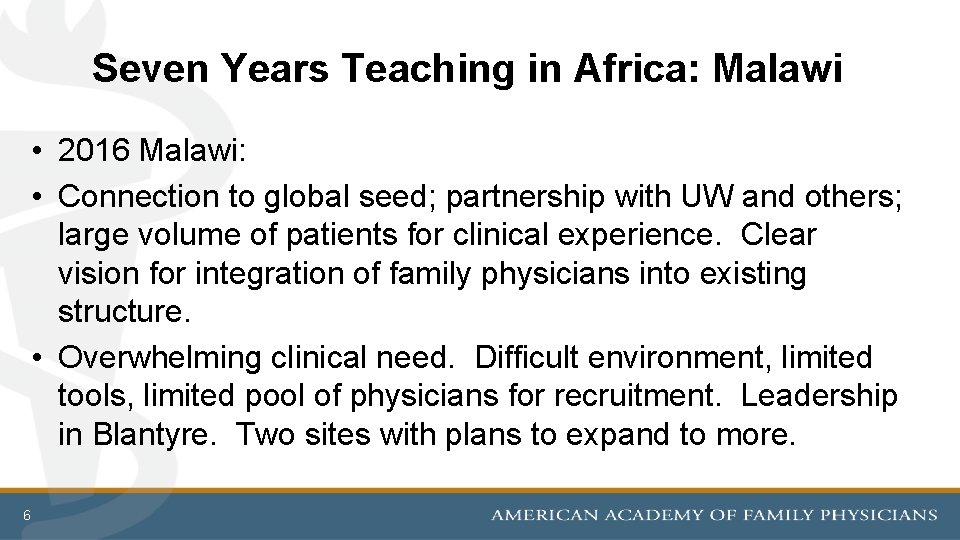 Seven Years Teaching in Africa: Malawi

• 2016 Malawi:
• Connection to global seed; partnership with UW and others; large volume of patients for clinical experience. Clear vision for integration of family physicians into existing structure.
• Overwhelming clinical need. Difficult environment, limited tools, limited pool of physicians for recruitment. Leadership in Blantyre. Two sites with plans to expand to more.

6

AMERICAN ACADEMY OF FAMILY PHYSICIANS